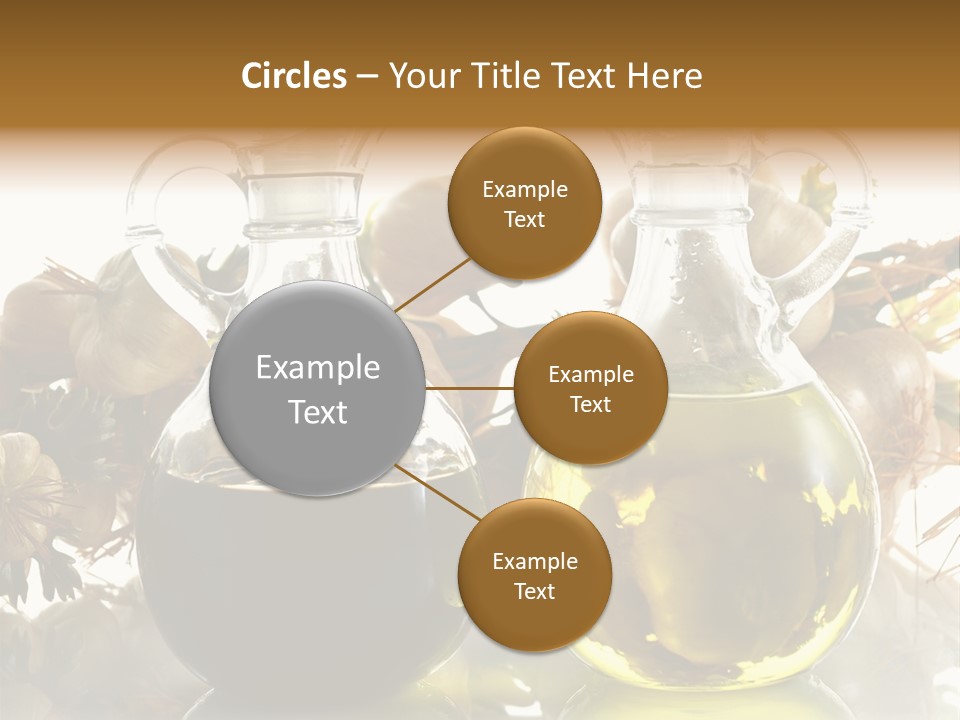 Circles – Your Title Text Here

Example Text

Example Text

Example Text

Example Text